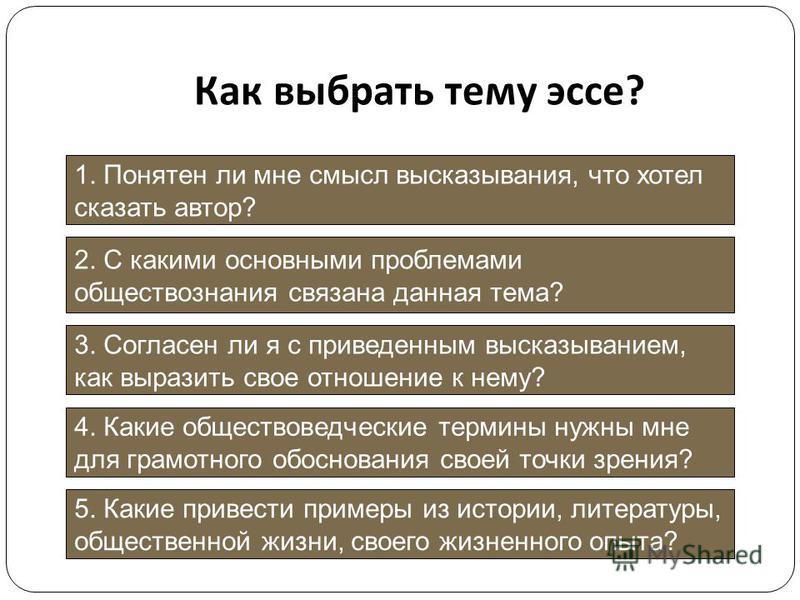 Как выбрать тему эссе?

1. Понятен ли мне смысл высказывания, что хотел сказать автор?

2. С какими основными проблемами обществознания связана данная тема?

3. Согласен ли я с приведенным высказыванием, как выразить свое отношение к нему?

4. Какие обществоведческие термины нужны мне для грамотного обоснования своей точки зрения?

5. Какие привести примеры из истории, литературы, общественной жизни, своего жизненного опыта?

MyShared